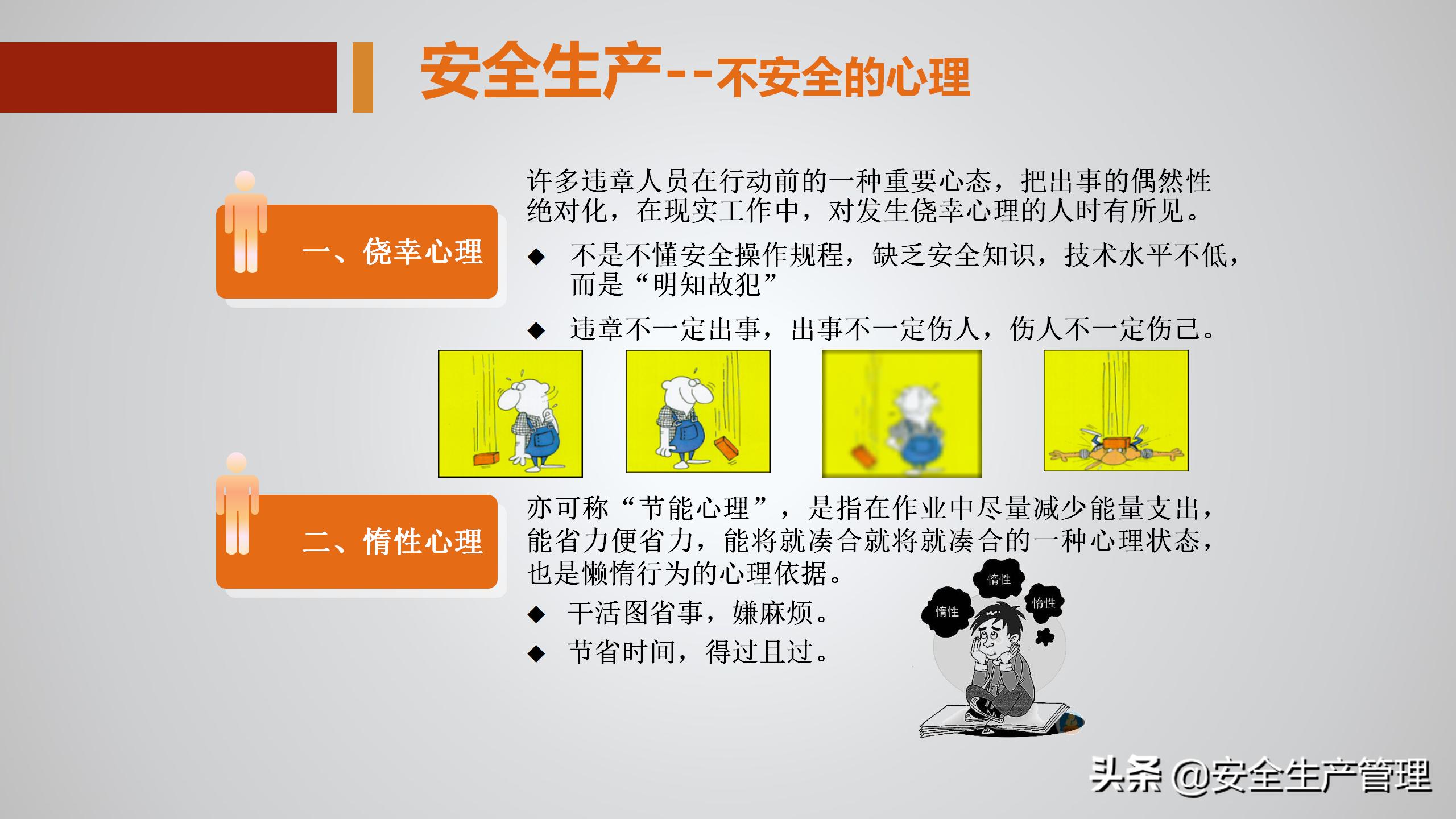 安全生产--不安全的心理

一、侥幸心理

许多违章人员在行动前的一种重要心态，把出事的偶然性绝对化，在现实工作中，对发生侥幸心理的人时有所见。

◆ 不是不懂安全操作规程，缺乏安全知识，技术水平不低，而是“明知故犯”

◆ 违章不一定出事，出事不一定伤人，伤人不一定伤己。

二、惰性心理

亦可称“节能心理”，是指在作业中尽量减少能量支出，能省力便省力，能将就凑合就将就凑合的一种心理状态，也是懒惰行为的心理依据。

◆ 干活图省事，嫌麻烦。

◆ 节省时间，得过且过。

惰性

惰性

惰性

头条 @安全生产管理